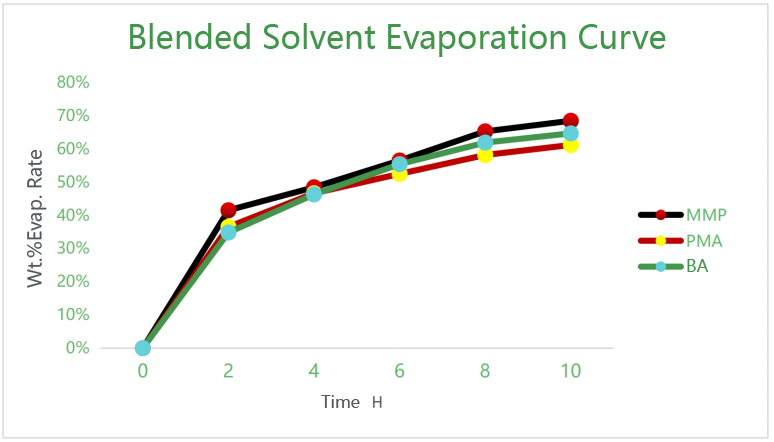 Blended Solvent Evaporation Curve

Wt.%Evap. Rate

80%
70%
60%
50%
40%
30%
20%
10%
0%

0
2
4
6
8
10

Time H

MMP
PMA
BA